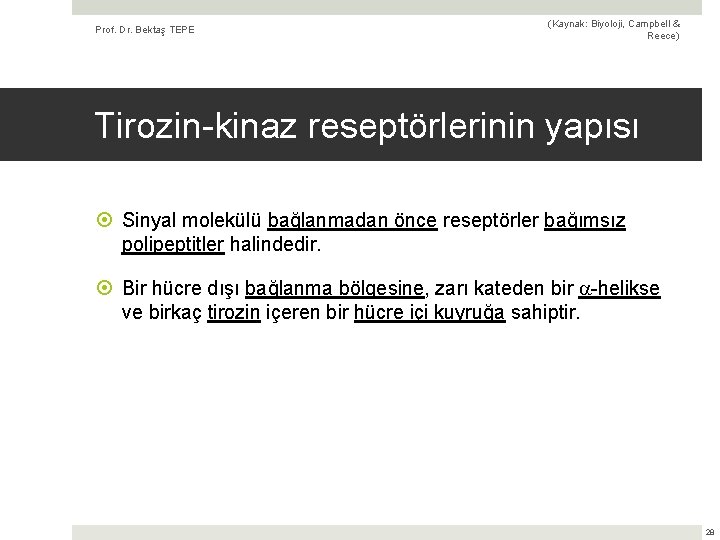 Prof. Dr. Bektaş TEPE

(Kaynak: Biyoloji, Campbell & Reece)

Tirozin-kinaz reseptörlerinin yapısı

Sinyal molekülü bağlanmadan önce reseptörler bağımsız polipeptitler halindedir.

Bir hücre dışı bağlanma bölgesine, zarı kateden bir $\alpha$-helikse ve birkaç tirozin içeren bir hücre içi kuyruğa sahiptir.

28